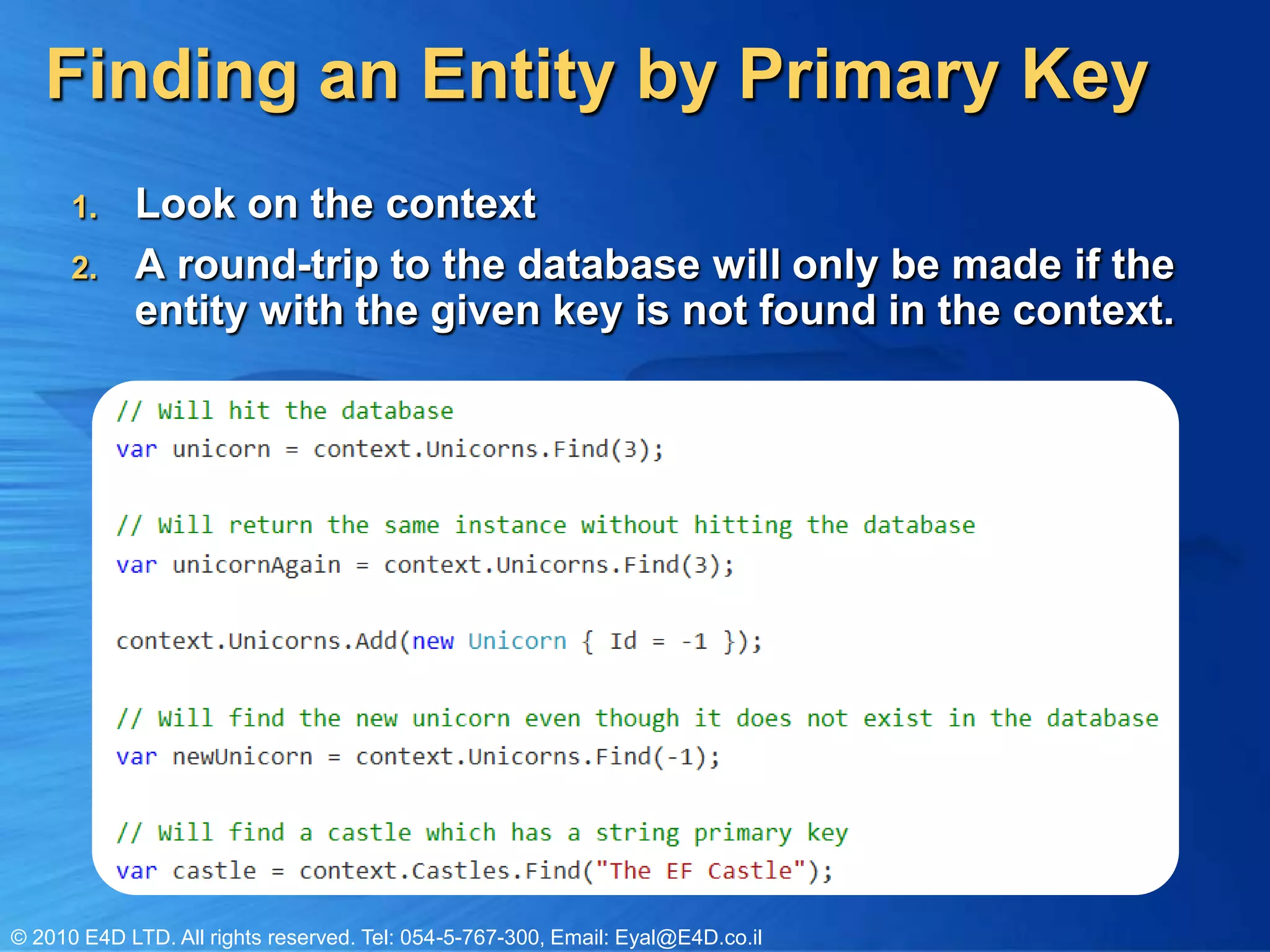 Finding an Entity by Primary Key

1. Look on the context
2. A round-trip to the database will only be made if the entity with the given key is not found in the context.

// Will hit the database
var unicorn = context.Unicorns.Find(3);

// Will return the same instance without hitting the database
var unicornAgain = context.Unicorns.Find(3);

context.Unicorns.Add(new Unicorn { Id = -1 });

// Will find the new unicorn even though it does not exist in the database
var newUnicorn = context.Unicorns.Find(-1);

// Will find a castle which has a string primary key
var castle = context.Castles.Find("The EF Castle");

© 2010 E4D LTD. All rights reserved. Tel: 054-5-767-300, Email: Eyal@E4D.co.il